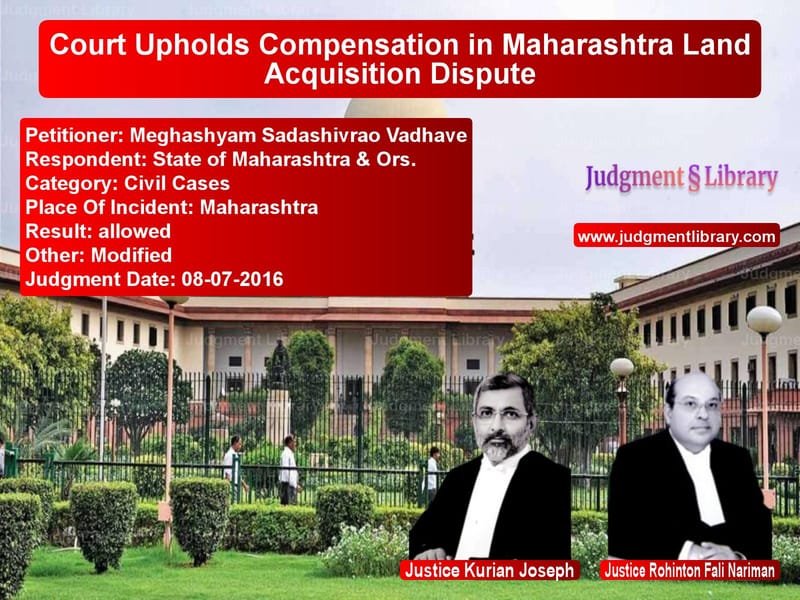 Court Upholds Compensation in Maharashtra Land Acquisition Dispute

Petitioner: Meghashyam Sadashivrao Vadhave
Respondent: State of Maharashtra & Ors.
Category: Civil Cases
Place Of Incident: Maharashtra
Result: allowed
Other: Modified
Judgment Date: 08-07-2016

Judgment § Library

www.judgmentlibrary.com

Justice Kurian Joseph

Justice Rohinton Fali Nariman